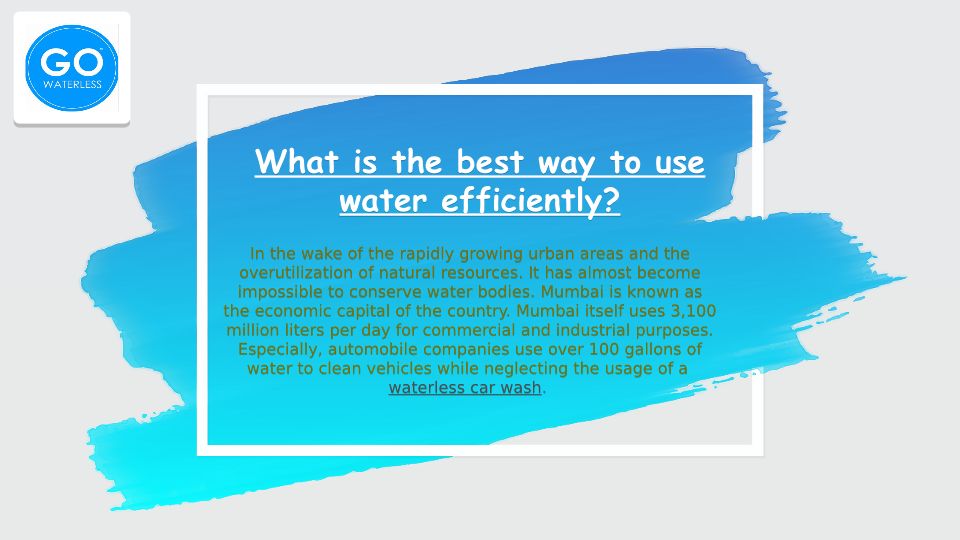 GO
WATERLESS

What is the best way to use water efficiently?

In the wake of the rapidly growing urban areas and the overutilization of natural resources. It has almost become impossible to conserve water bodies. Mumbai is known as the economic capital of the country. Mumbai itself uses 3,100 million liters per day for commercial and industrial purposes. Especially, automobile companies use over 100 gallons of water to clean vehicles while neglecting the usage of a waterless car wash.